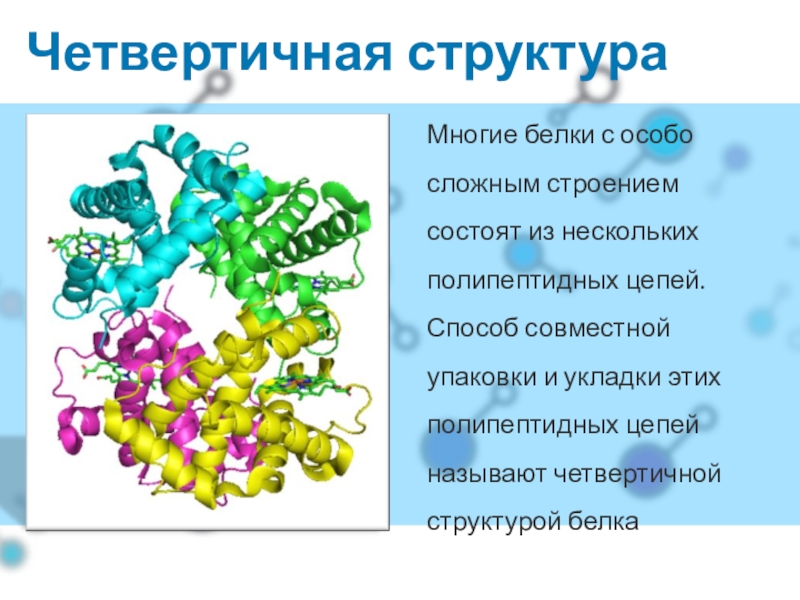 Четвертичная структура

Многие белки с особо сложным строением состоят из нескольких полипептидных цепей. Способ совместной упаковки и укладки этих полипептидных цепей называют четвертичной структурой белка